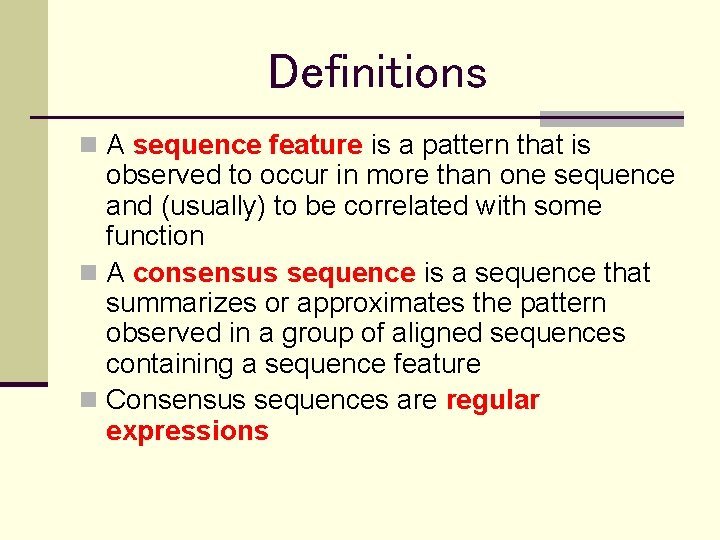 Definitions

A sequence feature is a pattern that is observed to occur in more than one sequence and (usually) to be correlated with some function

A consensus sequence is a sequence that summarizes or approximates the pattern observed in a group of aligned sequences containing a sequence feature

Consensus sequences are regular expressions